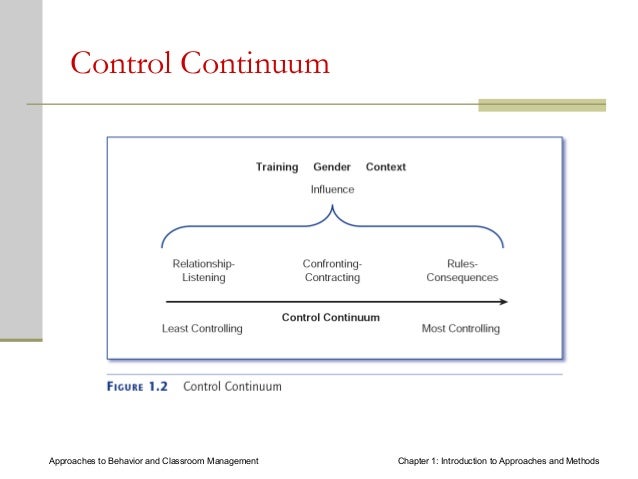 Control Continuum

Training Gender Context

Influence

Relationship-Listening

Confronting-Contracting

Rules-Consequences

Control Continuum

Least Controlling

Most Controlling

FIGURE 1.2 Control Continuum

Approaches to Behavior and Classroom Management

Chapter 1: Introduction to Approaches and Methods